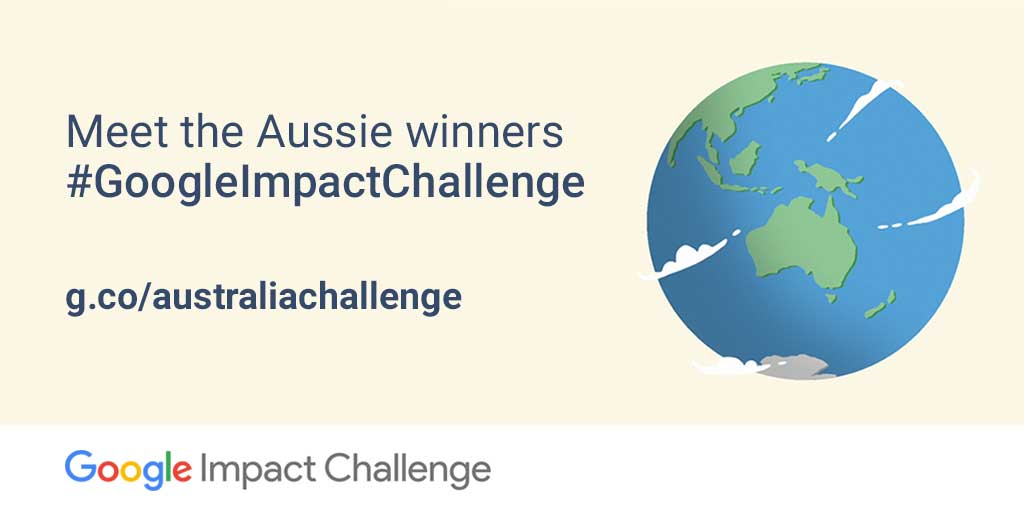 Meet the Aussie winners
#GoogleImpactChallenge

g.co/australiachallenge

Google Impact Challenge